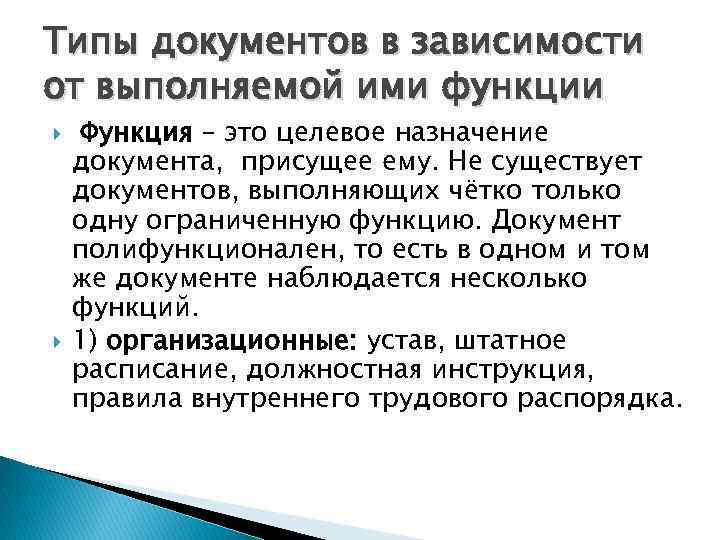 Типы документов в зависимости от выполняемой ими функции

Функция – это целевое назначение документа, присущее ему. Не существует документов, выполняющих чётко только одну ограниченную функцию. Документ полифункционален, то есть в одном и том же документе наблюдается несколько функций.

1) организационные: устав, штатное расписание, должностная инструкция, правила внутреннего трудового распорядка.